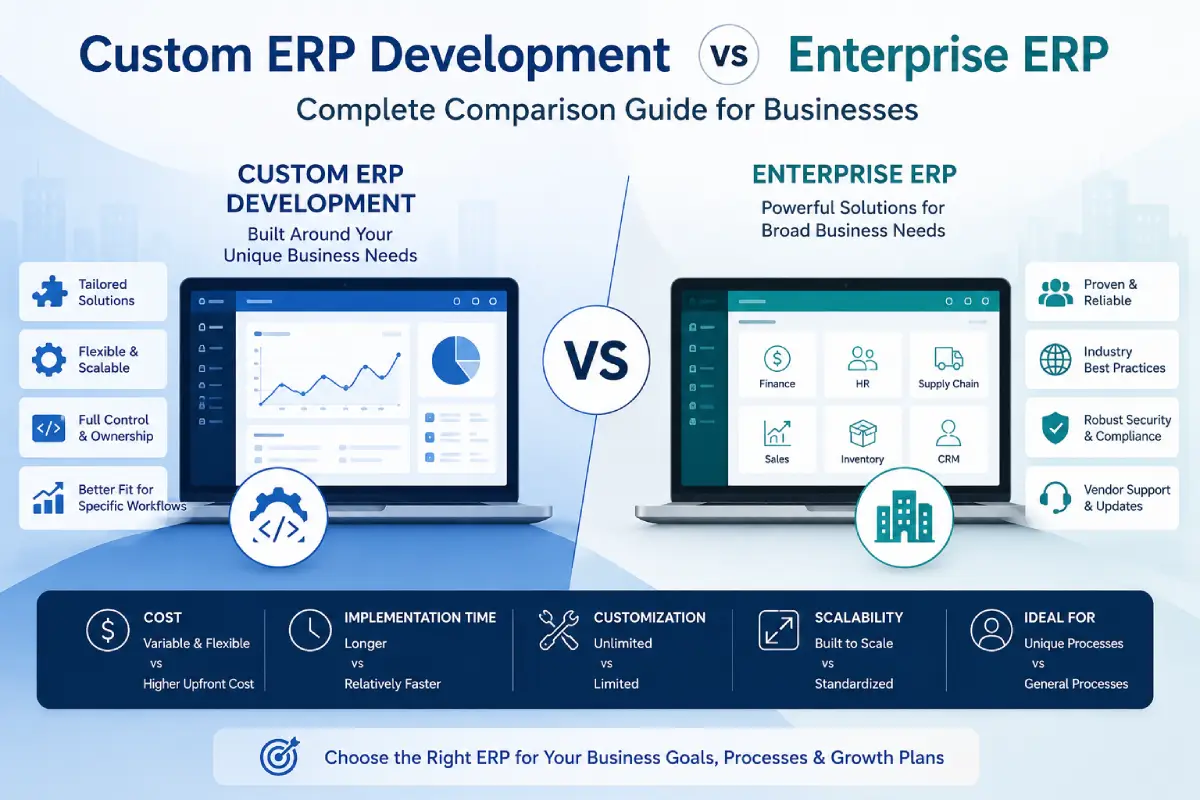 Custom ERP Development vs Enterprise ERP

Complete Comparison Guide for Businesses

CUSTOM ERP DEVELOPMENT

Built Around Your Unique Business Needs

Tailored Solutions

Flexible & Scalable

Full Control & Ownership

Better Fit for Specific Workflows

VS

ENTERPRISE ERP

Powerful Solutions for Broad Business Needs

Finance

HR

Supply Chain

Sales

Inventory

CRM

Proven & Reliable

Industry Best Practices

Robust Security & Compliance

Vendor Support & Updates

COST
Variable & Flexible
vs
Higher Upfront Cost

IMPLEMENTATION TIME
Longer
vs
Relatively Faster

CUSTOMIZATION
Unlimited
vs
Limited

SCALABILITY
Built to Scale
vs
Standardized

IDEAL FOR
Unique Processes
vs
General Processes

Choose the Right ERP for Your Business Goals, Processes & Growth Plans